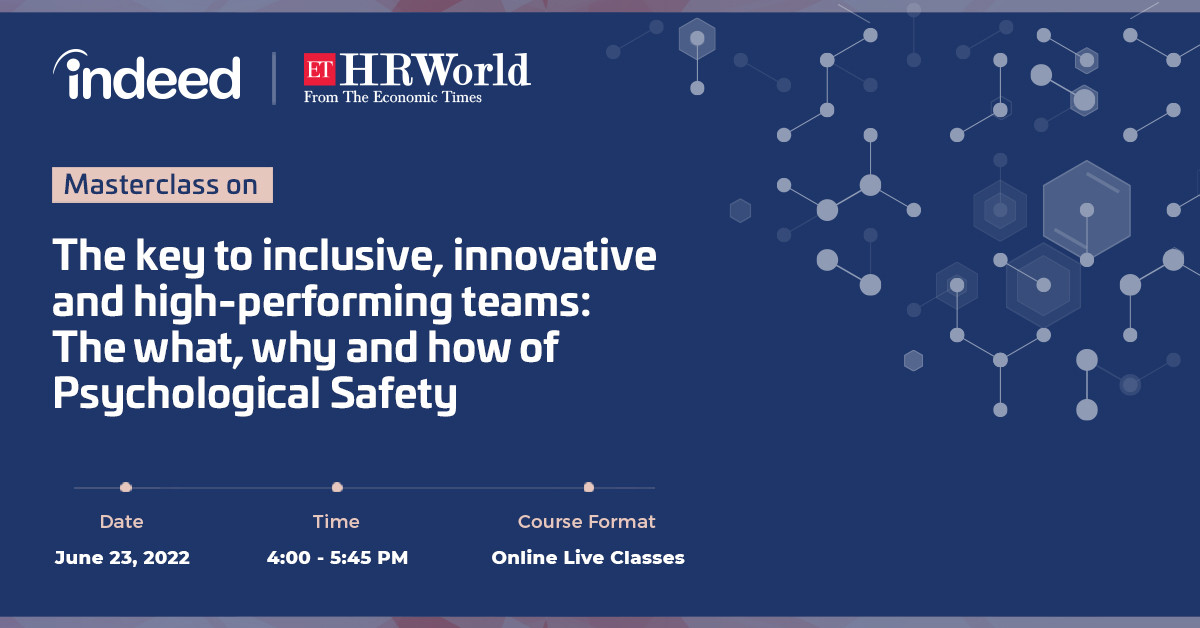 indeed

ET HRWorld
From The Economic Times

Masterclass on

The key to inclusive, innovative and high-performing teams: The what, why and how of Psychological Safety

Date
June 23, 2022

Time
4:00 - 5:45 PM

Course Format
Online Live Classes